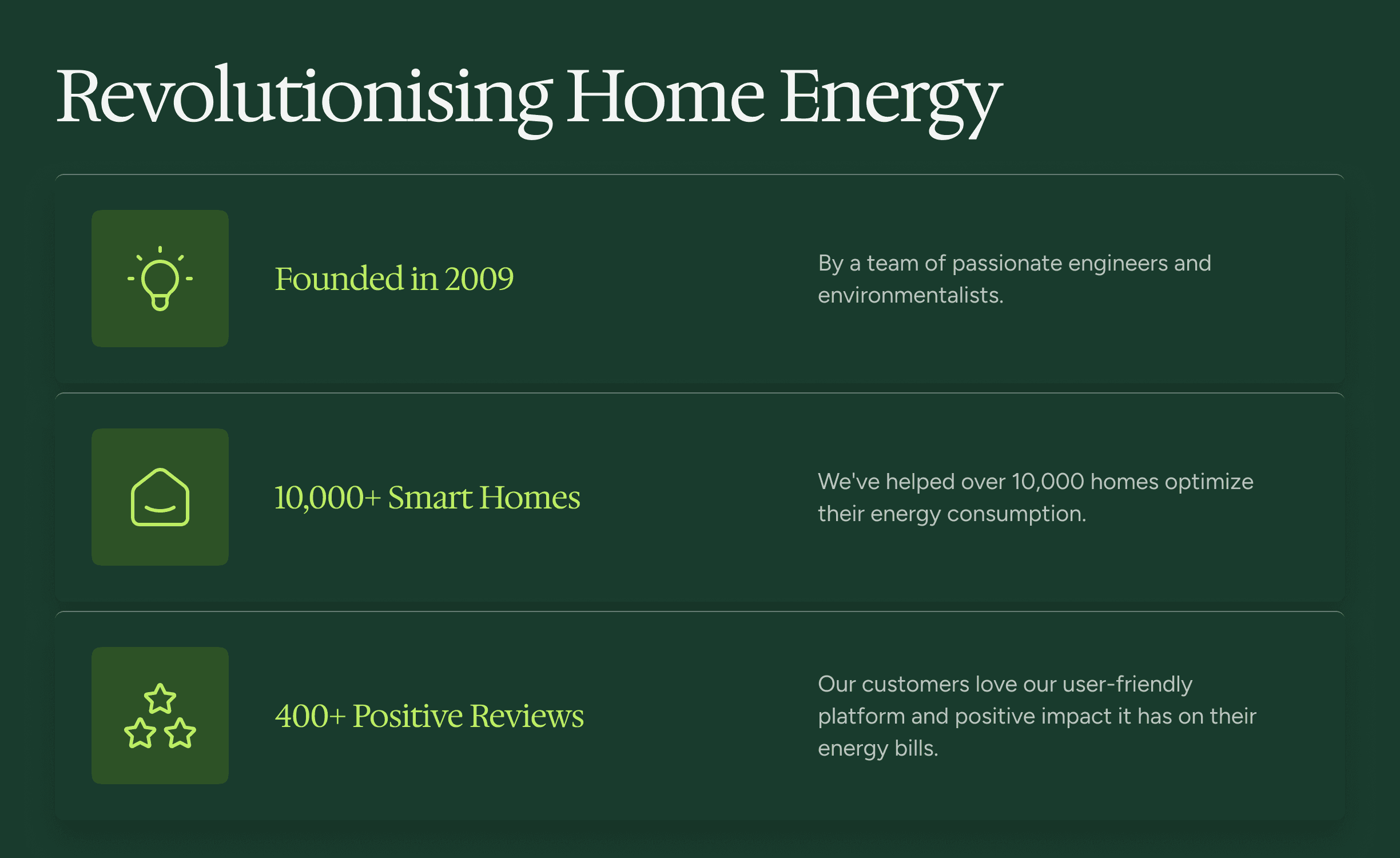 Revolutionising Home Energy

Founded in 2009

By a team of passionate engineers and environmentalists.

10,000+ Smart Homes

We've helped over 10,000 homes optimize their energy consumption.

400+ Positive Reviews

Our customers love our user-friendly platform and positive impact it has on their energy bills.